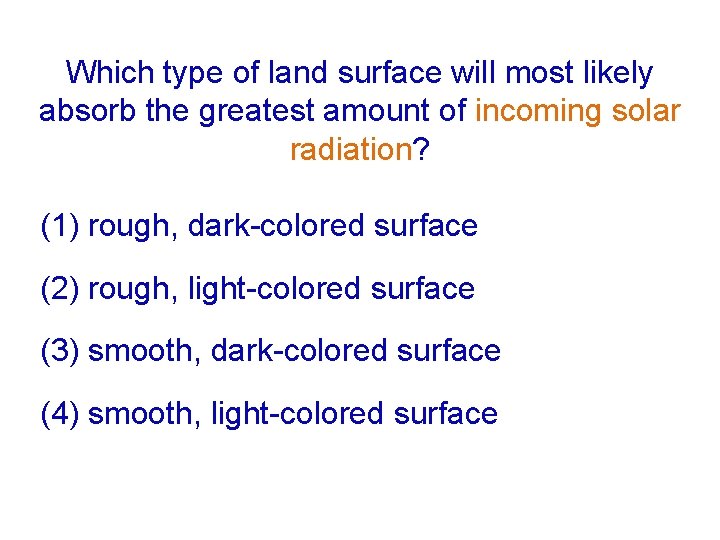 Which type of land surface will most likely absorb the greatest amount of incoming solar radiation?

(1) rough, dark-colored surface

(2) rough, light-colored surface

(3) smooth, dark-colored surface

(4) smooth, light-colored surface